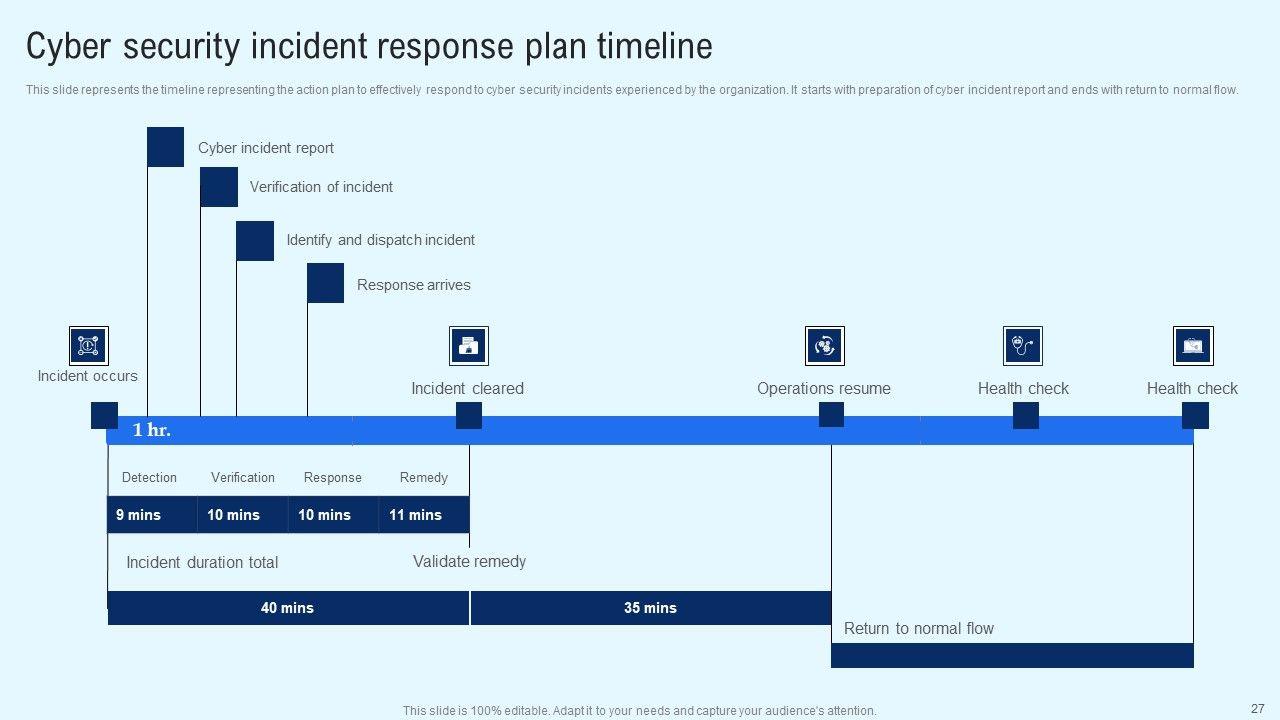 Cyber security incident response plan timeline

This slide represents the timeline representing the action plan to effectively respond to cyber security incidents experienced by the organization. It starts with preparation of cyber incident report and ends with return to normal flow.

Cyber incident report

Verification of incident

Identify and dispatch incident

Response arrives

Incident occurs

Incident cleared

Operations resume

Health check

Health check

1 hr.

| Detection | Verification | Response | Remedy |
|---|---|---|---|
| 9 mins | 10 mins | 10 mins | 11 mins |

Incident duration total

Validate remedy

40 mins

35 mins

Return to normal flow

This slide is 100% editable. Adapt it to your needs and capture your audience's attention.

27